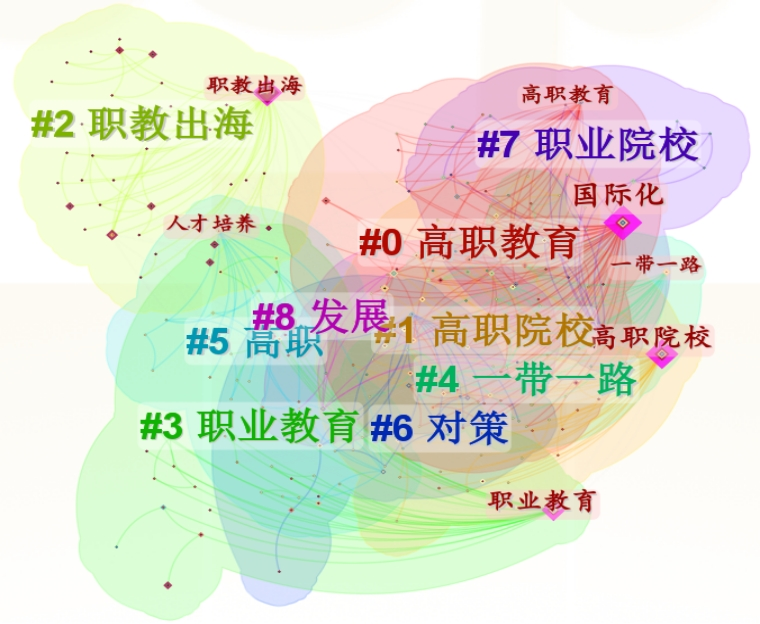 职教出海
#2 职教出海
高职教育
#7 职业院校
国际化
人才培养
#0 高职教育
一带一路
#8 发展
#5 高职
#1 高职院校
高职院校
#4 一带一路
#3 职业教育
#6 对策
职业教育